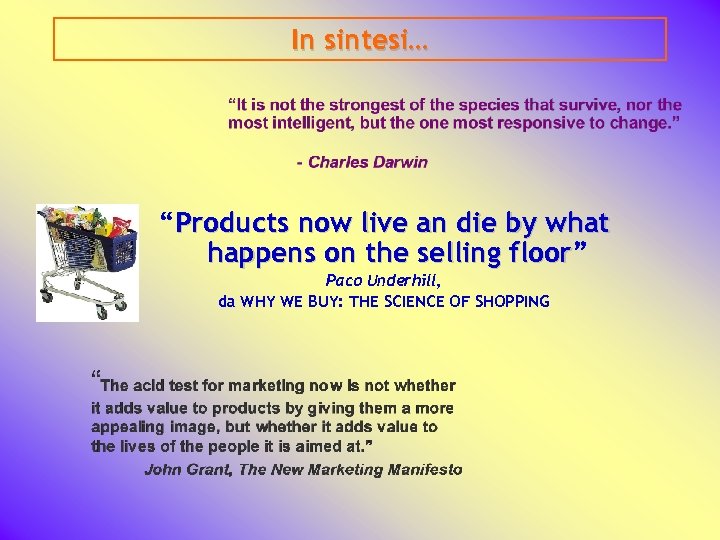 In sintesi…

“It is not the strongest of the species that survive, nor the most intelligent, but the one most responsive to change.”

- Charles Darwin

“Products now live an die by what happens on the selling floor”
Paco Underhill,
da WHY WE BUY: THE SCIENCE OF SHOPPING

“The acid test for marketing now is not whether it adds value to products by giving them a more appealing image, but whether it adds value to the lives of the people it is aimed at.”
John Grant, The New Marketing Manifesto